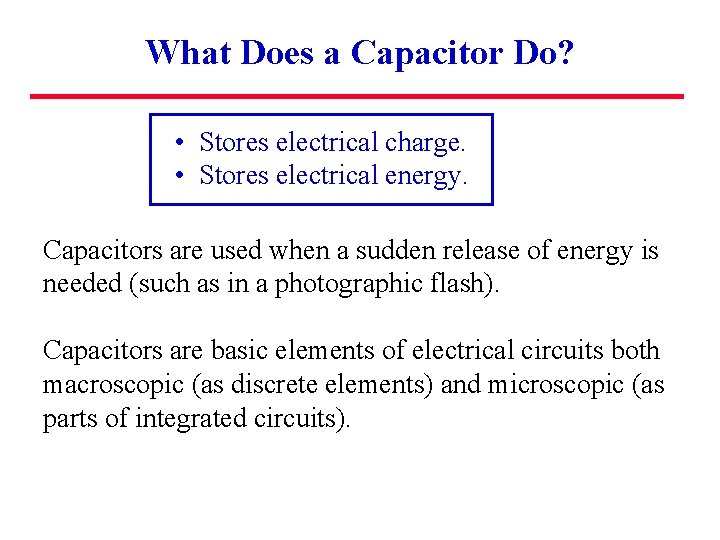 What Does a Capacitor Do?

• Stores electrical charge.
• Stores electrical energy.

Capacitors are used when a sudden release of energy is needed (such as in a photographic flash).

Capacitors are basic elements of electrical circuits both macroscopic (as discrete elements) and microscopic (as parts of integrated circuits).